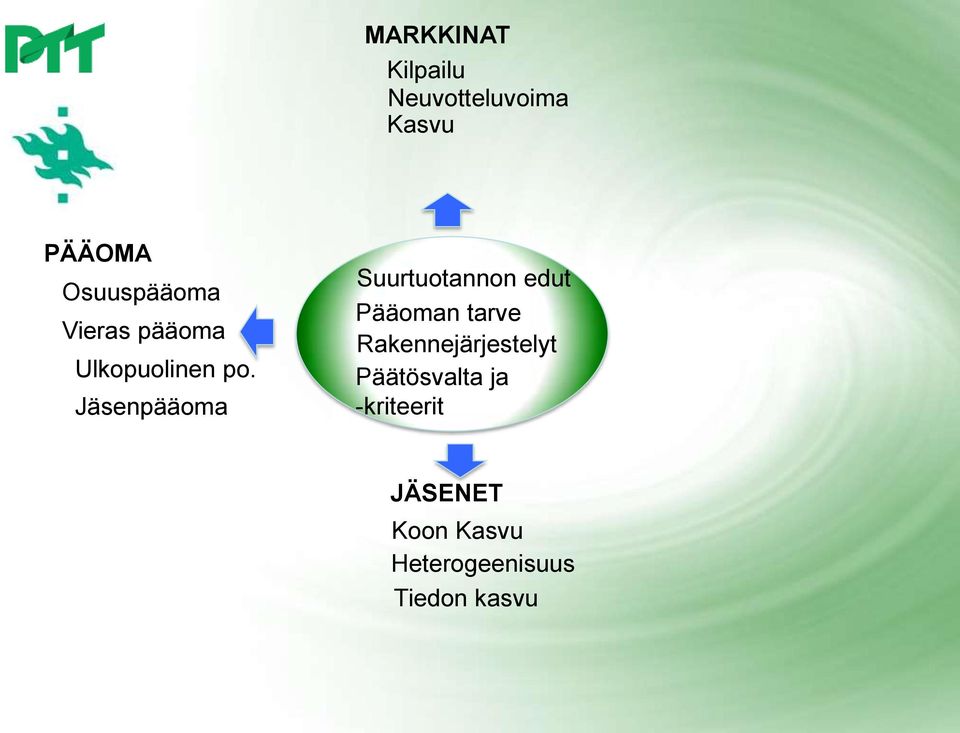 PTT

MARKKINAT
Kilpailu
Neuvotteluvoima
Kasvu

PÄÄOMA
Osuuspääoma
Vieras pääoma
Ulkopuolinen po.
Jäsenpääoma

Suurtuotannon edut
Pääoman tarve
Rakennejärjestelyt
Päätösvalta ja -kriteerit

JÄSENET
Koon Kasvu
Heterogeenisuus
Tiedon kasvu